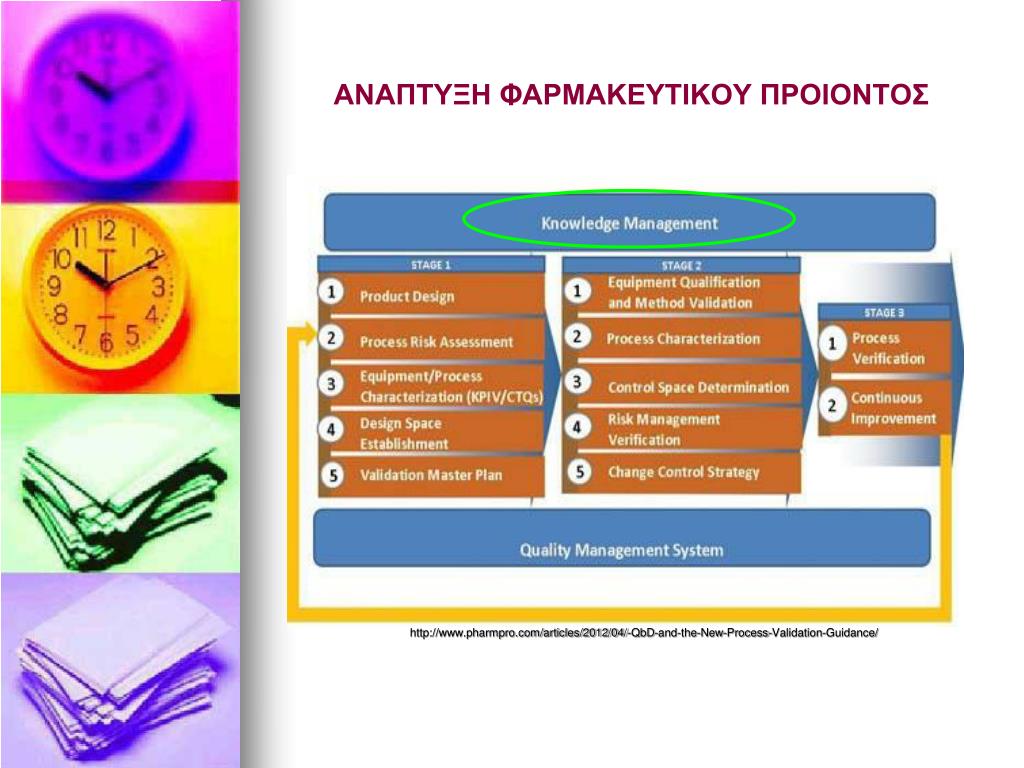 ΑΝΑΠΤΥΞΗ ΦΑΡΜΑΚΕΥΤΙΚΟΥ ΠΡΟΙΟΝΤΟΣ

Knowledge Management

STAGE 1
1 Product Design
2 Process Risk Assessment
3 Equipment/Process Characterization (KPIV/CTQs)
4 Design Space Establishment
5 Validation Master Plan

STAGE 2
1 Equipment Qualification and Method Validation
2 Process Characterization
3 Control Space Determination
4 Risk Management Verification
5 Change Control Strategy

STAGE 3
1 Process Verification
2 Continuous Improvement

Quality Management System

http://www.pharmpro.com/articles/2012/04/-QbD-and-the-New-Process-Validation-Guidance/